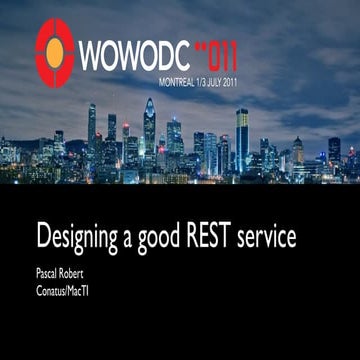 WOWODC "011
MONTREAL 1/3 JULY 2011

Designing a good REST service

Pascal Robert
Conatus/MacTI